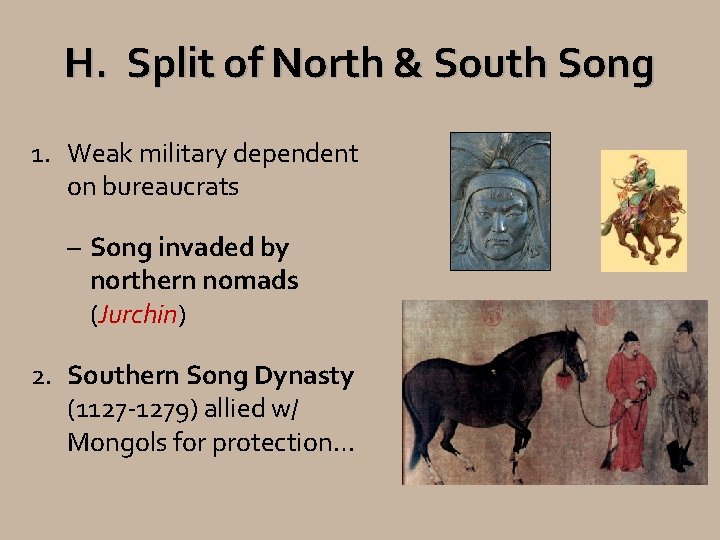 H. Split of North & South Song

1. Weak military dependent on bureaucrats

– Song invaded by northern nomads (Jurchin)

2. Southern Song Dynasty (1127-1279) allied w/ Mongols for protection…